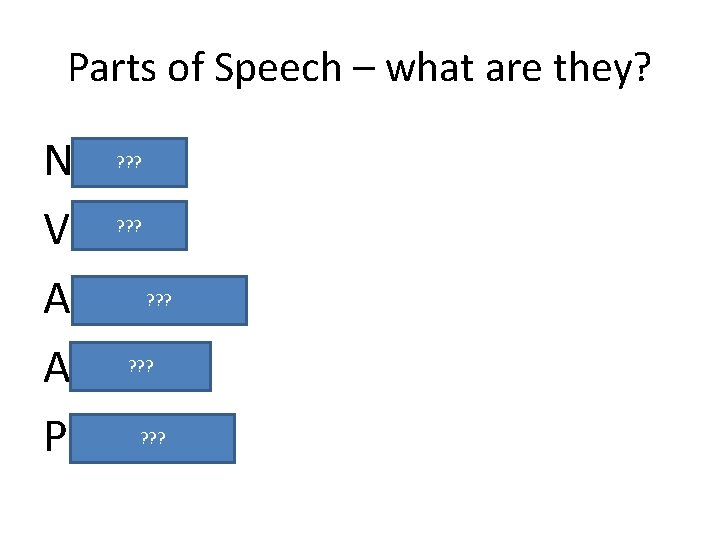 Parts of Speech – what are they?

N ???

V ???

A ???

A ???

P ???